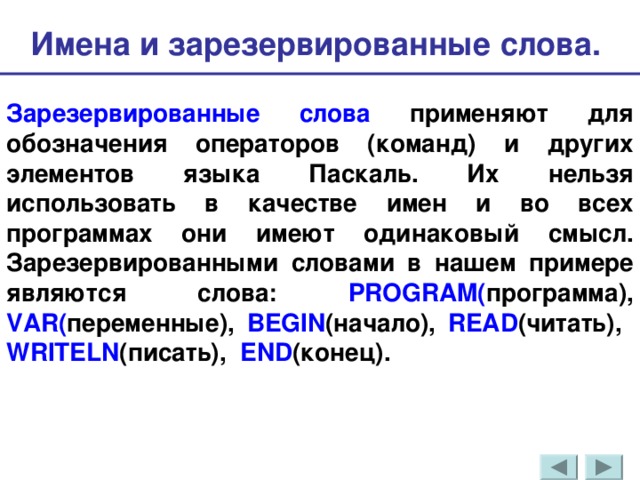 Имена и зарезервированные слова.

Зарезервированные слова применяют для обозначения операторов (команд) и других элементов языка Паскаль. Их нельзя использовать в качестве имен и во всех программах они имеют одинаковый смысл. Зарезервированными словами в нашем примере являются слова: PROGRAM(программа), VAR(переменные), BEGIN(начало), READ(читать), WRITELN(писать), END(конец).